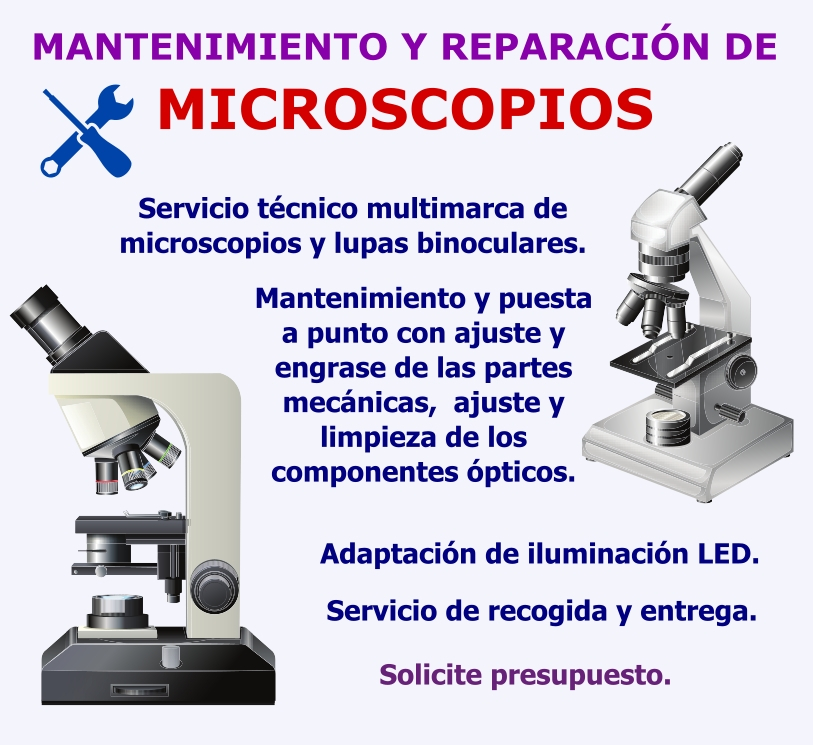 MANTENIMIENTO Y REPARACIÓN DE

MICROSCOPIOS

Servicio técnico multimarca de microscopios y lupas binoculares.

Mantenimiento y puesta a punto con ajuste y engrase de las partes mecánicas, ajuste y limpieza de los componentes ópticos.

Adaptación de iluminación LED.

Servicio de recogida y entrega.

Solicite presupuesto.